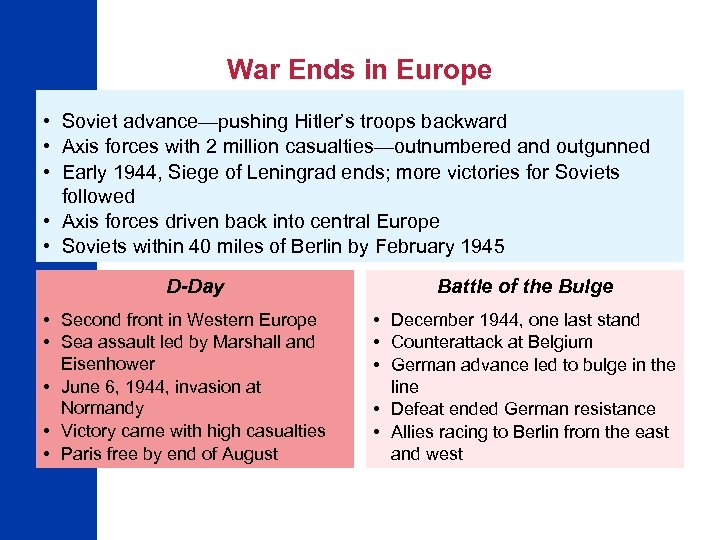 War Ends in Europe

• Soviet advance—pushing Hitler's troops backward
• Axis forces with 2 million casualties—outnumbered and outgunned
• Early 1944, Siege of Leningrad ends; more victories for Soviets followed
• Axis forces driven back into central Europe
• Soviets within 40 miles of Berlin by February 1945

D-Day

• Second front in Western Europe
• Sea assault led by Marshall and Eisenhower
• June 6, 1944, invasion at Normandy
• Victory came with high casualties
• Paris free by end of August

Battle of the Bulge

• December 1944, one last stand
• Counterattack at Belgium
• German advance led to bulge in the line
• Defeat ended German resistance
• Allies racing to Berlin from the east and west